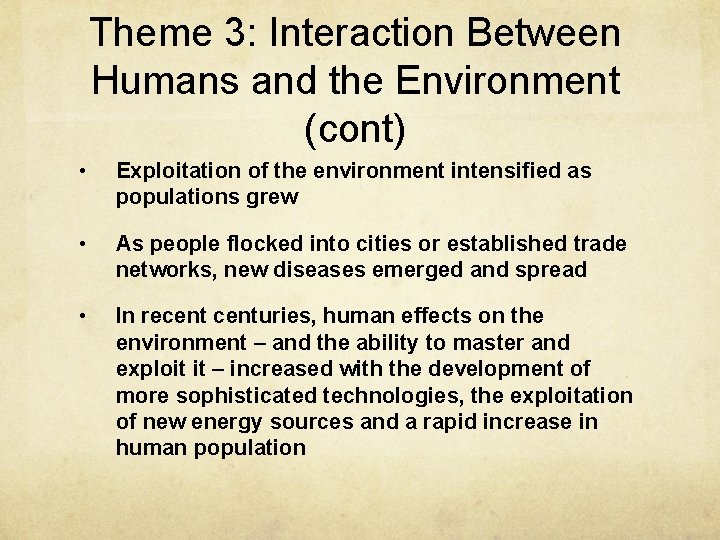 Theme 3: Interaction Between Humans and the Environment (cont)

• Exploitation of the environment intensified as populations grew

• As people flocked into cities or established trade networks, new diseases emerged and spread

• In recent centuries, human effects on the environment – and the ability to master and exploit it – increased with the development of more sophisticated technologies, the exploitation of new energy sources and a rapid increase in human population